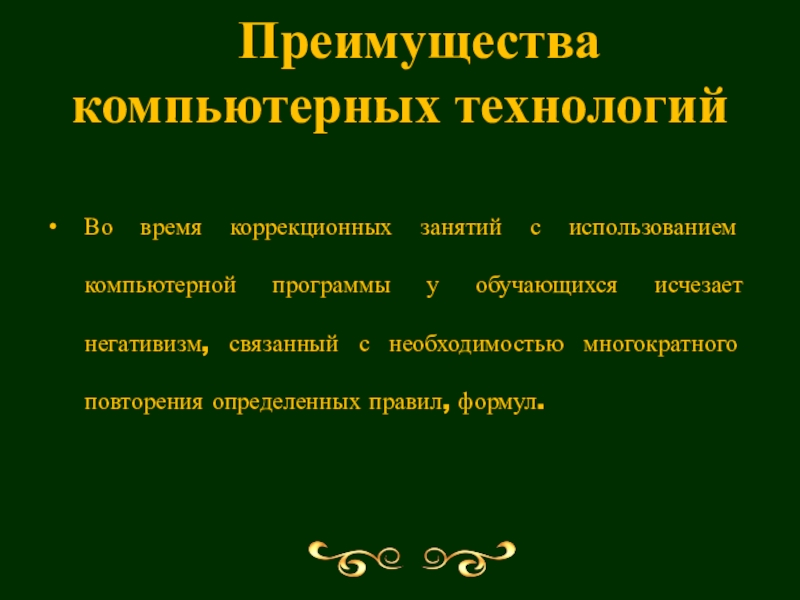 Преимущества компьютерных технологий

• Во время коррекционных занятий с использованием компьютерной программы у обучающихся исчезает негативизм, связанный с необходимостью многократного повторения определенных правил, формул.